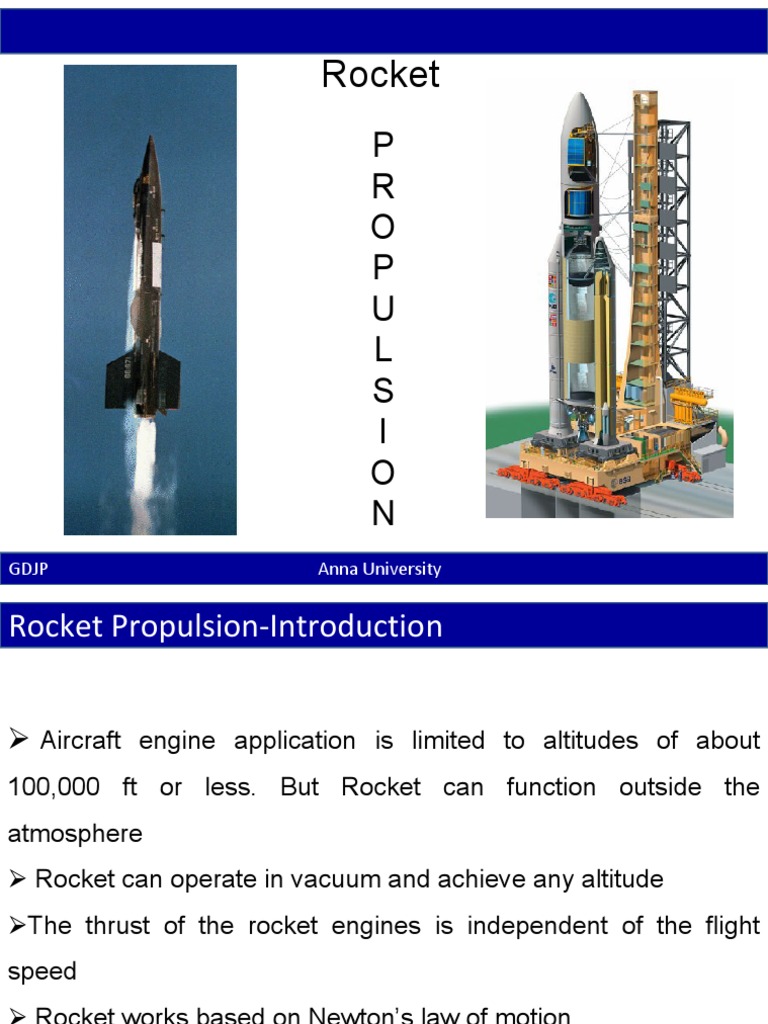 Rocket

P
R
O
P
U
L
S
I
O
N

GDJP

Anna University

Rocket Propulsion-Introduction

➢ Aircraft engine application is limited to altitudes of about 100,000 ft or less. But Rocket can function outside the atmosphere

➢ Rocket can operate in vacuum and achieve any altitude

➢The thrust of the rocket engines is independent of the flight speed

➢ Rocket works based on Newton's law of motion